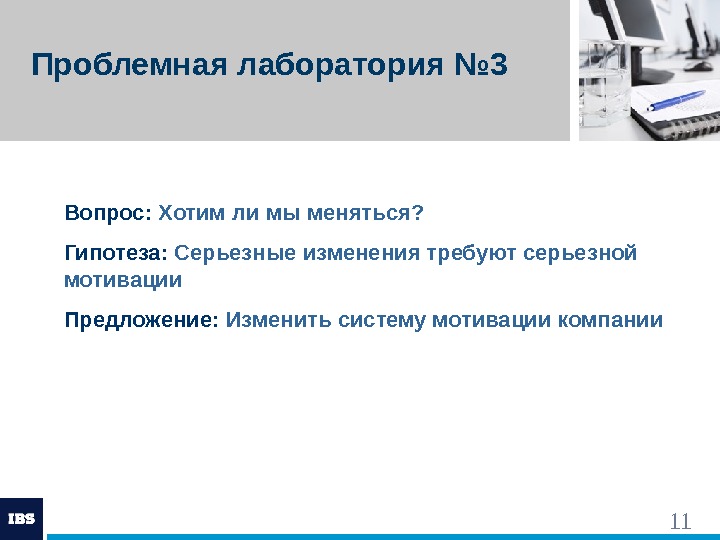 Проблемная лаборатория №3

Вопрос: Хотим ли мы меняться?

Гипотеза: Серьезные изменения требуют серьезной мотивации

Предложение: Изменить систему мотивации компании

IBS

11